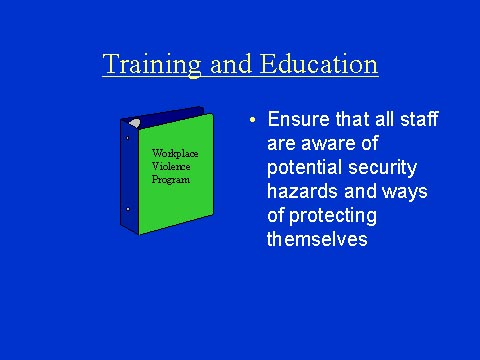 Training and Education

Workplace Violence Program

• Ensure that all staff are aware of potential security hazards and ways of protecting themselves